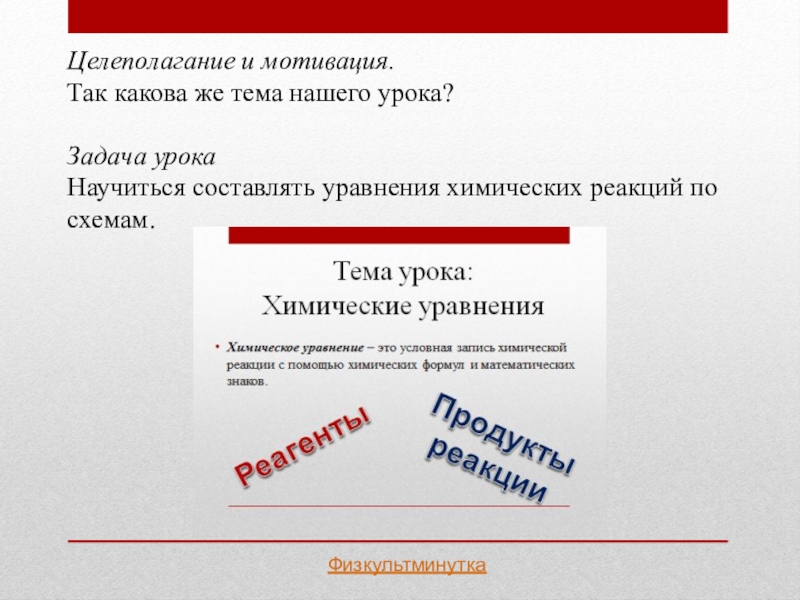 Целеполагание и мотивация.
Так какова же тема нашего урока?

Задача урока
Научиться составлять уравнения химических реакций по схемам.

Тема урока:
Химические уравнения

• Химическое уравнение – это условная запись химической реакции с помощью химических формул и математических знаков.

Реагенты

Продукты реакции

Физкультминутка